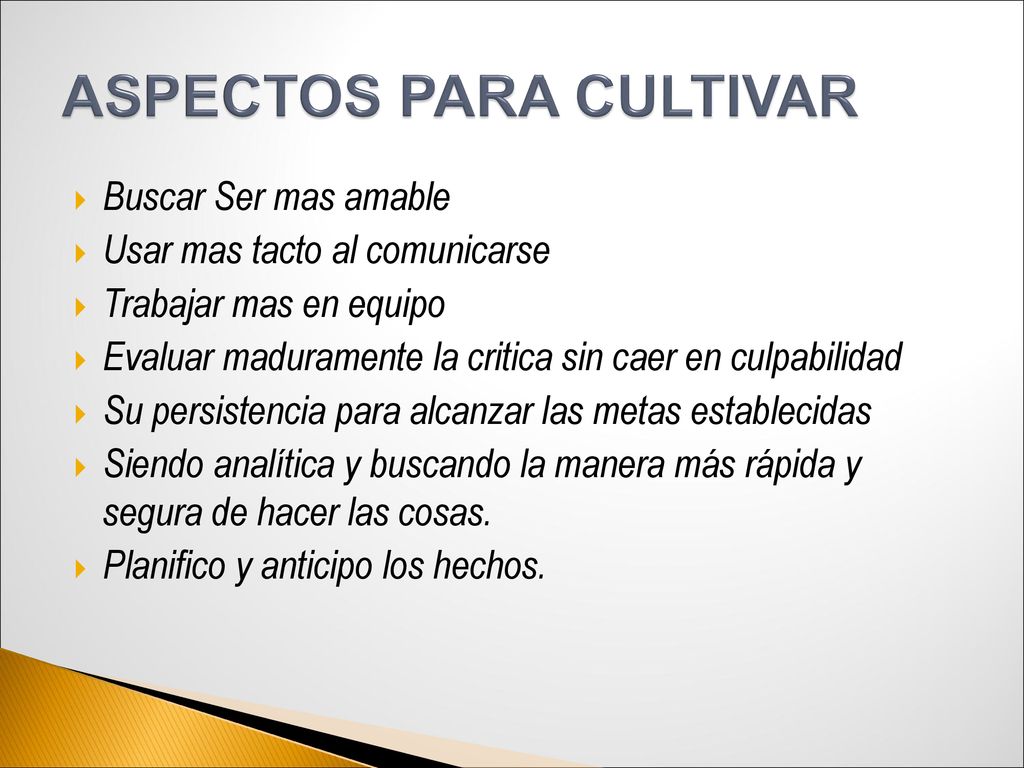 ASPECTOS PARA CULTIVAR

Buscar Ser mas amable
Usar mas tacto al comunicarse
Trabajar mas en equipo
Evaluar maduramente la critica sin caer en culpabilidad
Su persistencia para alcanzar las metas establecidas
Siendo analítica y buscando la manera más rápida y segura de hacer las cosas.
Planifico y anticipo los hechos.